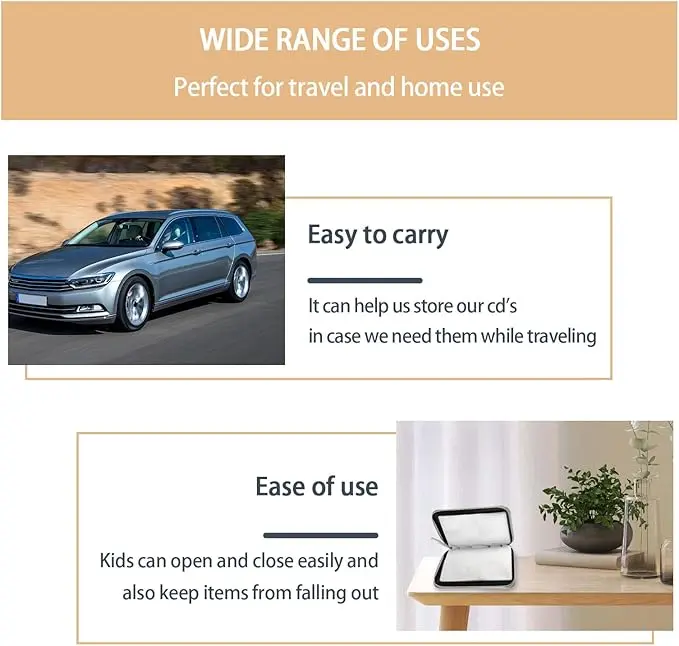 WIDE RANGE OF USES
Perfect for travel and home use

Easy to carry

It can help us store our cd's
in case we need them while traveling

Ease of use

Kids can open and close easily and
also keep items from falling out